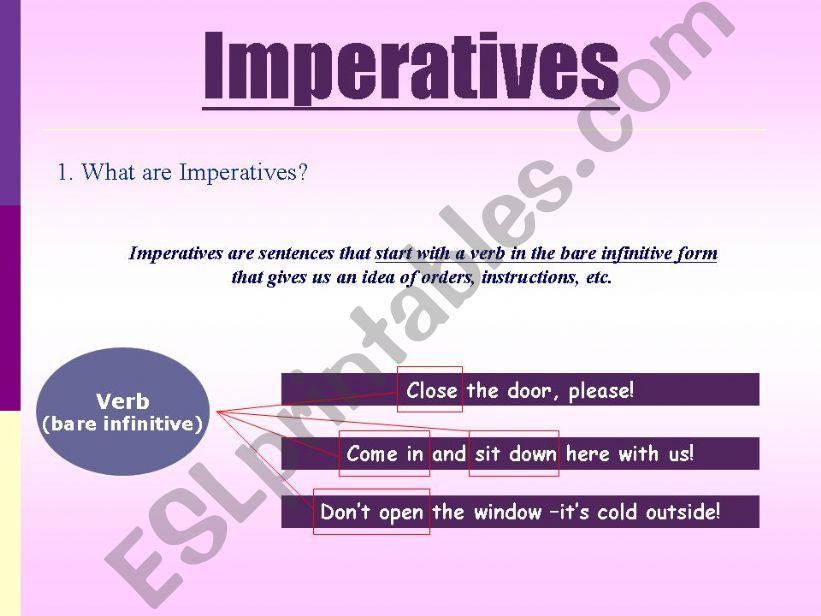 Imperatives

1. What are Imperatives?

Imperatives are sentences that start with a verb in the bare infinitive form that gives us an idea of orders, instructions, etc.

Verb
(bare infinitive)

Close the door, please!

Come in and sit down here with us!

Don't open the window –it's cold outside!

ESLprintables.com